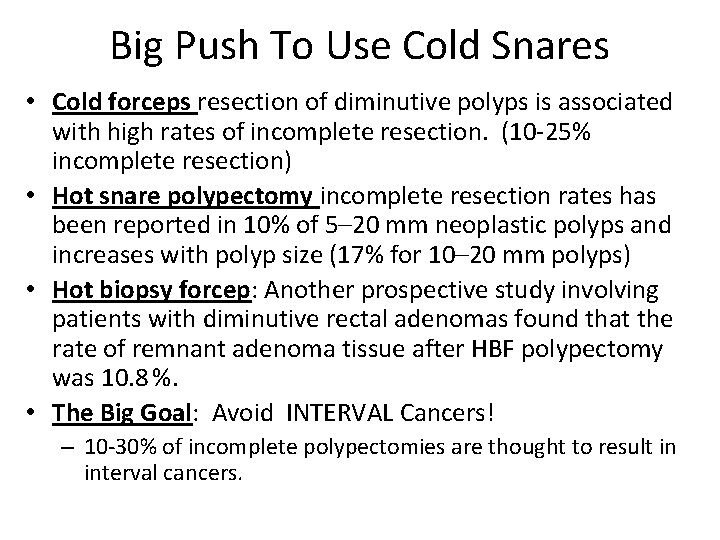 Big Push To Use Cold Snares

• Cold forceps resection of diminutive polyps is associated with high rates of incomplete resection. (10-25% incomplete resection)
• Hot snare polypectomy incomplete resection rates has been reported in 10% of 5–20 mm neoplastic polyps and increases with polyp size (17% for 10–20 mm polyps)
• Hot biopsy forcep: Another prospective study involving patients with diminutive rectal adenomas found that the rate of remnant adenoma tissue after HBF polypectomy was 10.8%.
• The Big Goal: Avoid INTERVAL Cancers!
– 10-30% of incomplete polypectomies are thought to result in interval cancers.